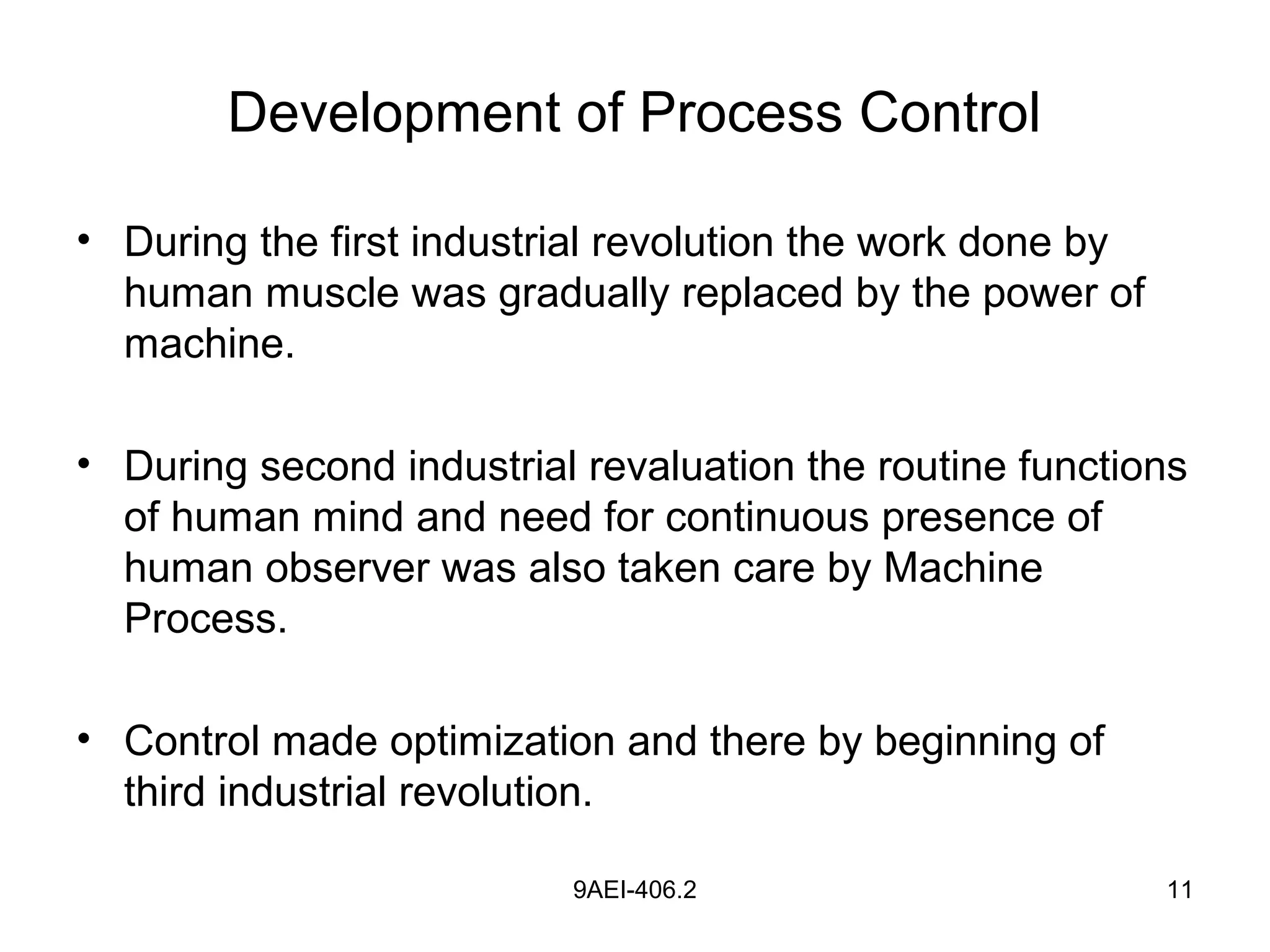 Development of Process Control

• During the first industrial revolution the work done by human muscle was gradually replaced by the power of machine.

• During second industrial revaluation the routine functions of human mind and need for continuous presence of human observer was also taken care by Machine Process.

• Control made optimization and there by beginning of third industrial revolution.

9AEI-406.2

11